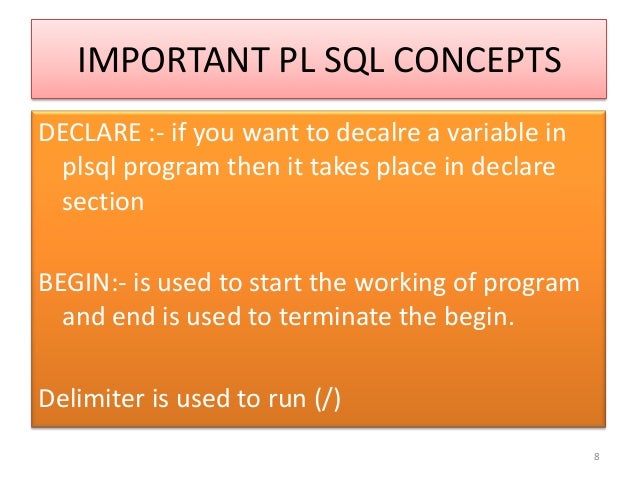 IMPORTANT PL SQL CONCEPTS

DECLARE :- if you want to decalre a variable in plsql program then it takes place in declare section

BEGIN:- is used to start the working of program and end is used to terminate the begin.

Delimiter is used to run (/)

8